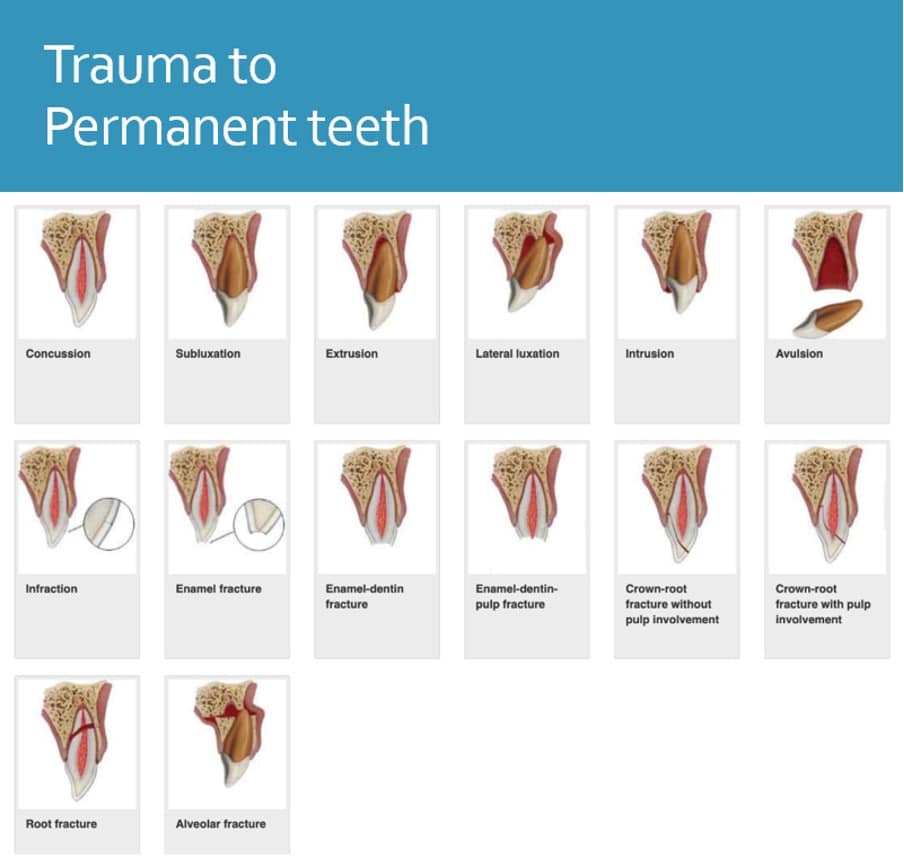 Trauma to
Permanent teeth

Concussion

Subluxation

Extrusion

Lateral luxation

Intrusion

Avulsion

Infraction

Enamel fracture

Enamel-dentin fracture

Enamel-dentin-pulp fracture

Crown-root fracture without pulp involvement

Crown-root fracture with pulp involvement

Root fracture

Alveolar fracture